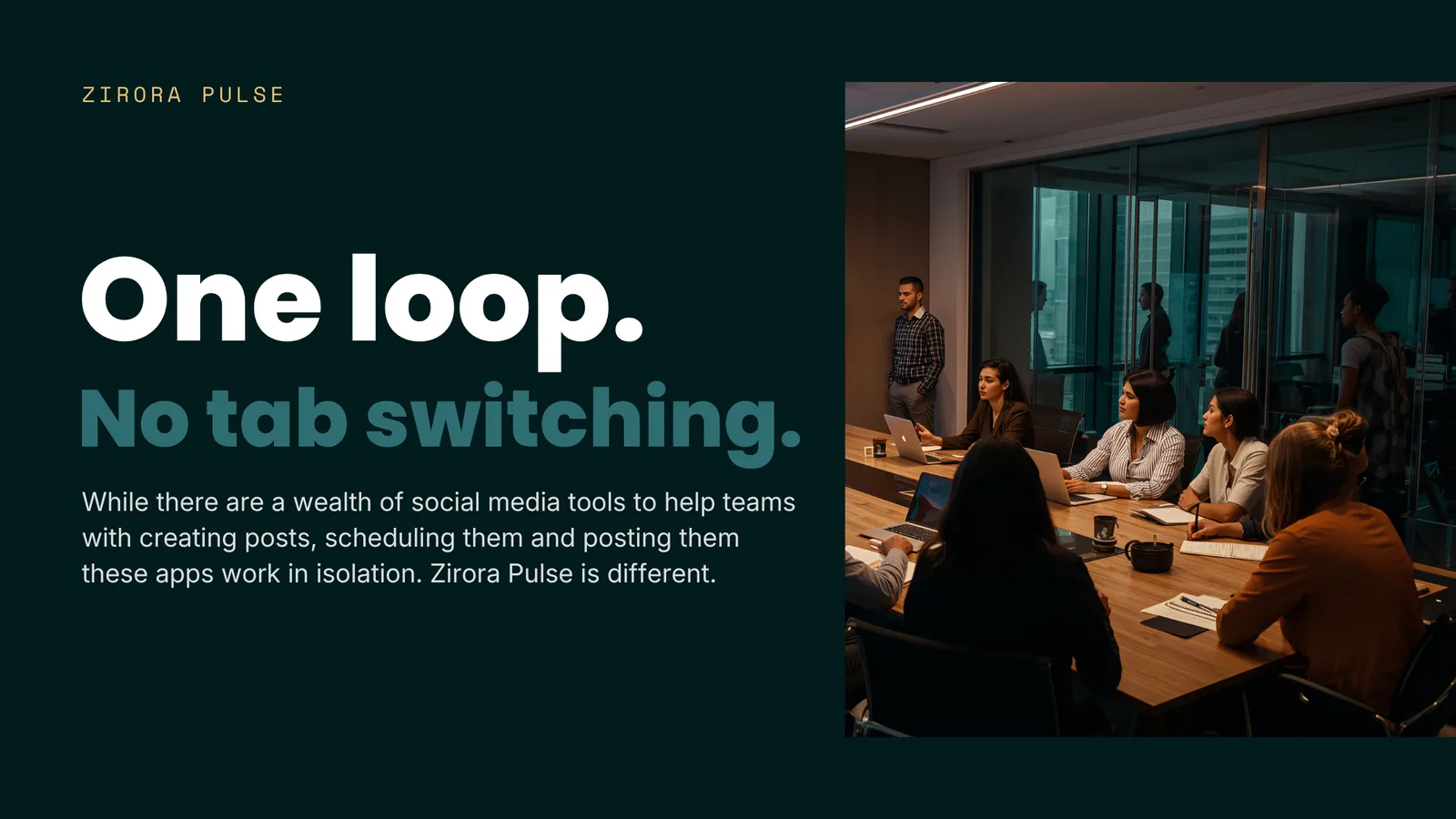 ZIRORA PULSE

One loop.
No tab switching.

While there are a wealth of social media tools to help teams with creating posts, scheduling them and posting them these apps work in isolation. Zirora Pulse is different.